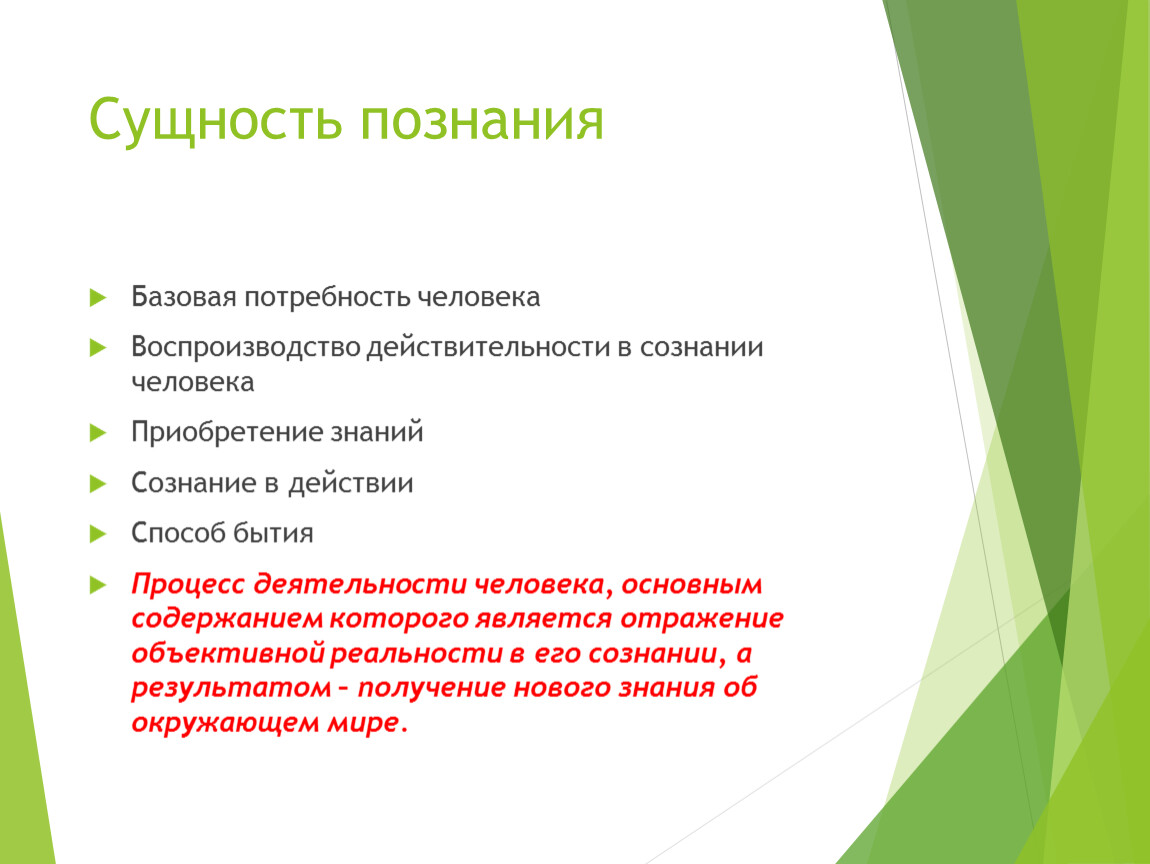 Сущность познания

Базовая потребность человека

Воспроизводство действительности в сознании человека

Приобретение знаний

Сознание в действии

Способ бытия

Процесс деятельности человека, основным содержанием которого является отражение объективной реальности в его сознании, а результатом – получение нового знания об окружающем мире.